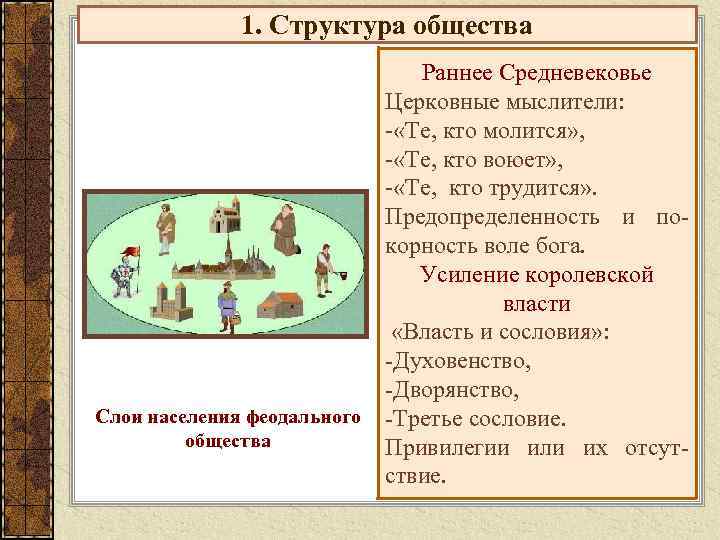 1. Структура общества

Слои населения феодального общества

Раннее Средневековье
Церковные мыслители:
-«Те, кто молится»,
-«Те, кто воюет»,
-«Те, кто трудится».
Предопределенность и покорность воле бога.

Усиление королевской власти
«Власть и сословия»:
-Духовенство,
-Дворянство,
-Третье сословие.
Привилегии или их отсутствие.